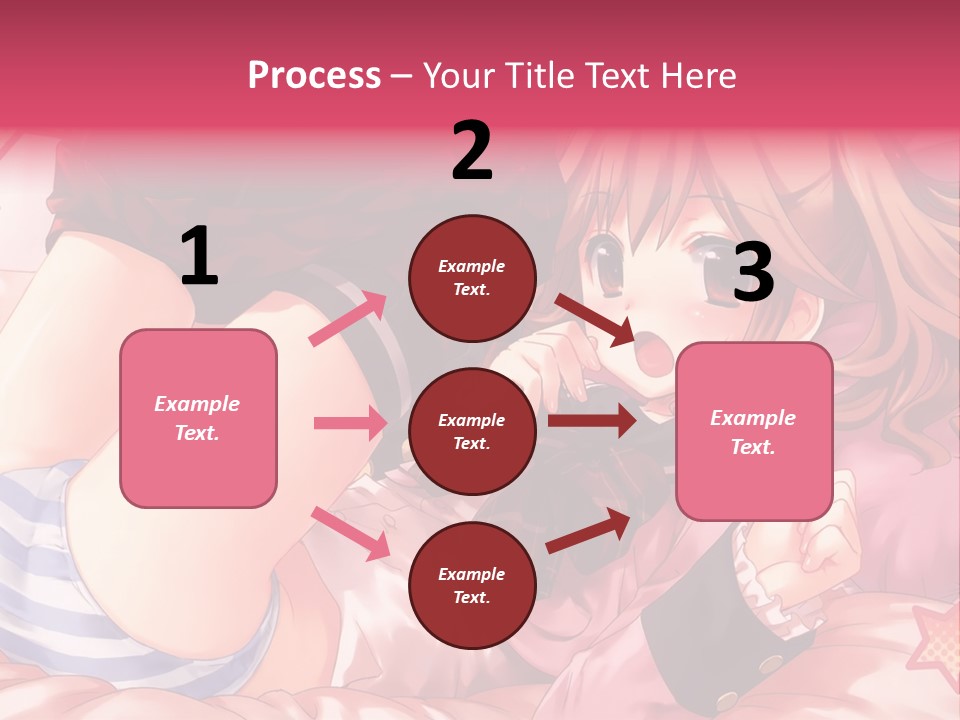 Process – Your Title Text Here

1

Example Text.

2

Example Text.

Example Text.

Example Text.

3

Example Text.